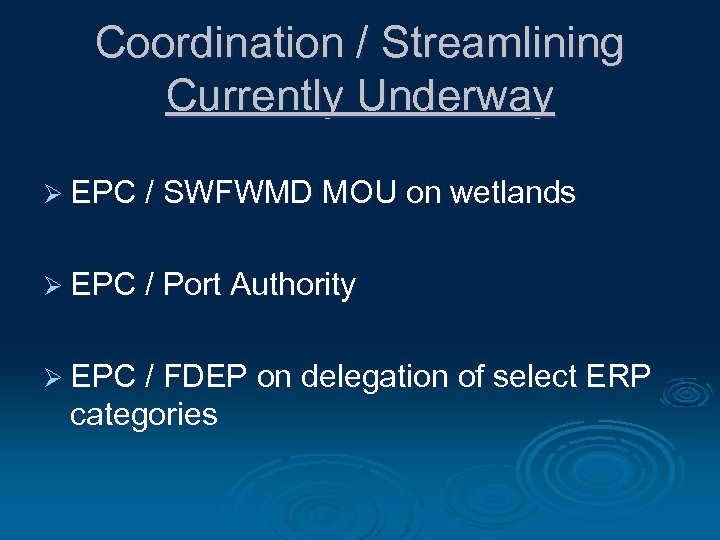 Coordination / Streamlining
Currently Underway

➢ EPC / SWFWMD MOU on wetlands

➢ EPC / Port Authority

➢ EPC / FDEP on delegation of select ERP categories